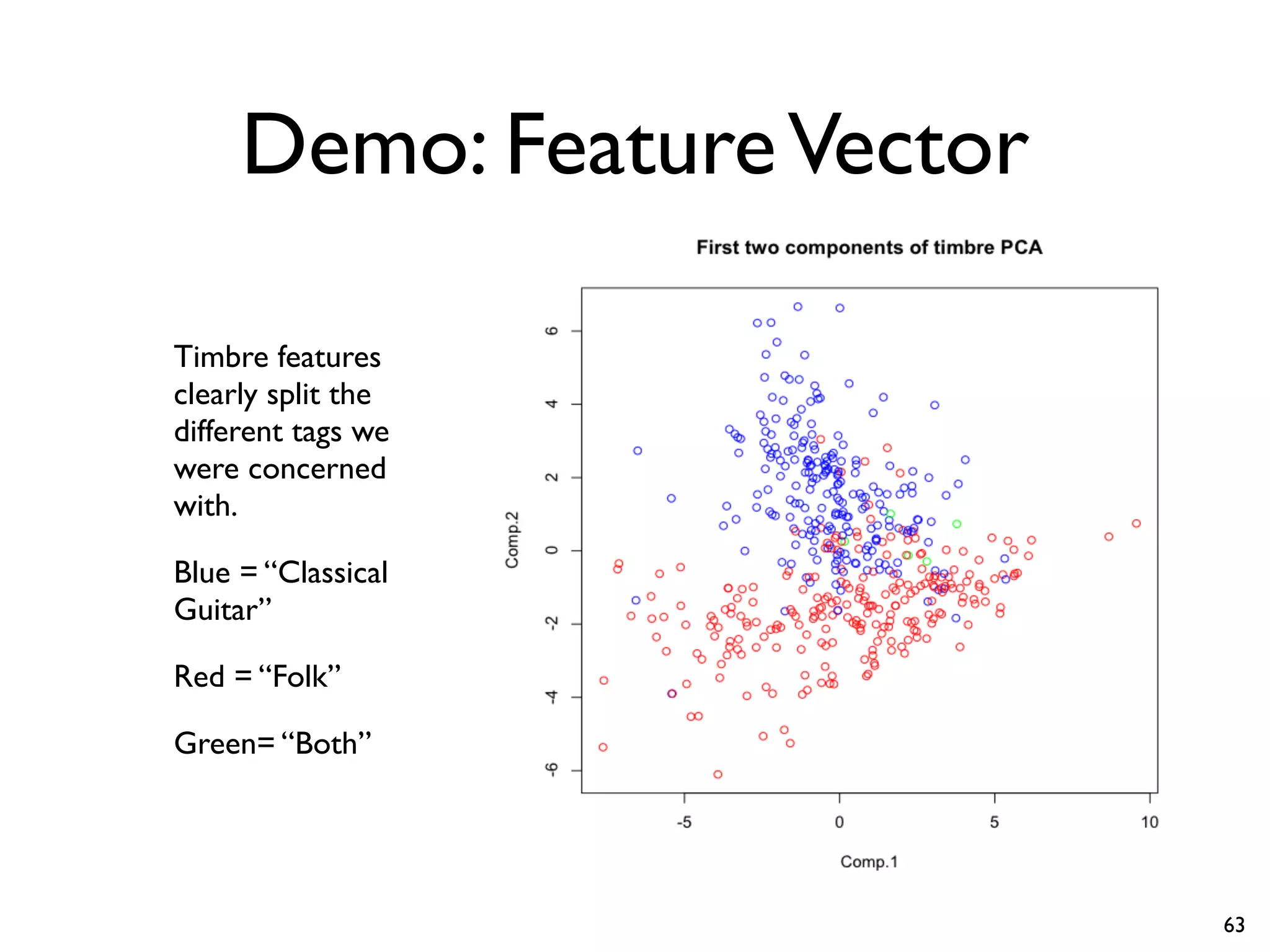 Demo: Feature Vector

Timbre features clearly split the different tags we were concerned with.

Blue = “Classical Guitar”

Red = “Folk”

Green= “Both”

First two components of timbre PCA

Comp.2

6
4
2
0
-2
-4
-6

-5
0
5
10

Comp.1

63